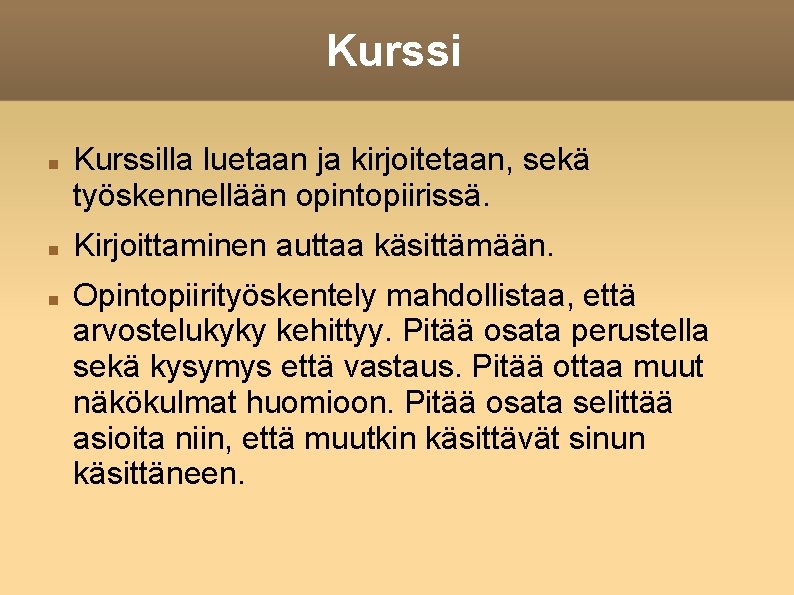 Kurssi

- Kurssilla luetaan ja kirjoitetaan, sekä työskennellään opintopiirissä.
- Kirjoittaminen auttaa käsittämään.
- Opintopiirityöskentely mahdollistaa, että arvostelukyky kehittyy. Pitää osata perustella sekä kysymys että vastaus. Pitää ottaa muut näkökulmat huomioon. Pitää osata selittää asioita niin, että muutkin käsittävät sinun käsittäneen.